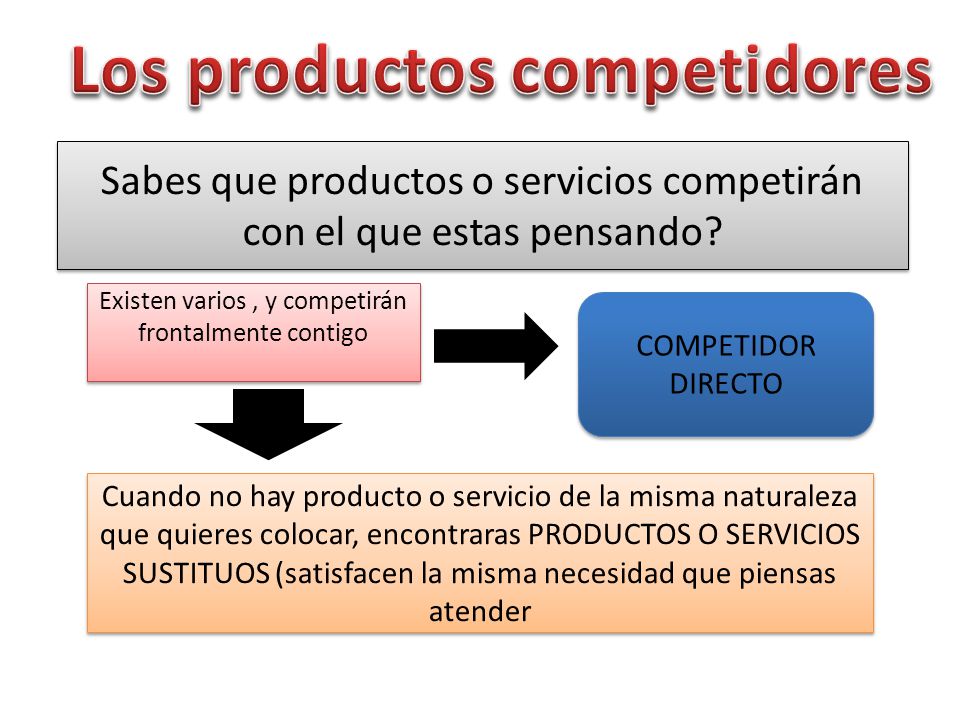 Los productos competidores

Sabes que productos o servicios competirán con el que estas pensando?

Existen varios , y competirán frontalmente contigo

COMPETIDOR DIRECTO

Cuando no hay producto o servicio de la misma naturaleza que quieres colocar, encontraras PRODUCTOS O SERVICIOS SUSTITUOS (satisfacen la misma necesidad que piensas atender